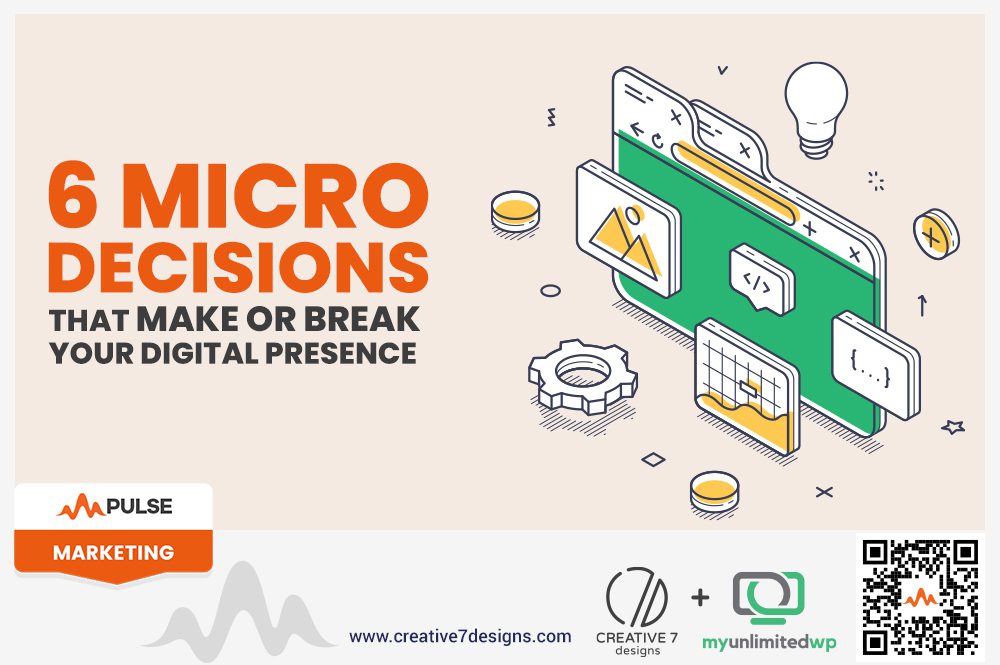 6 MICRO DECISIONS THAT MAKE OR BREAK YOUR DIGITAL PRESENCE

</>

{...}

PULSE

MARKETING

www.creative7designs.com

CREATIVE 7
designs

+

myunlimitedwp